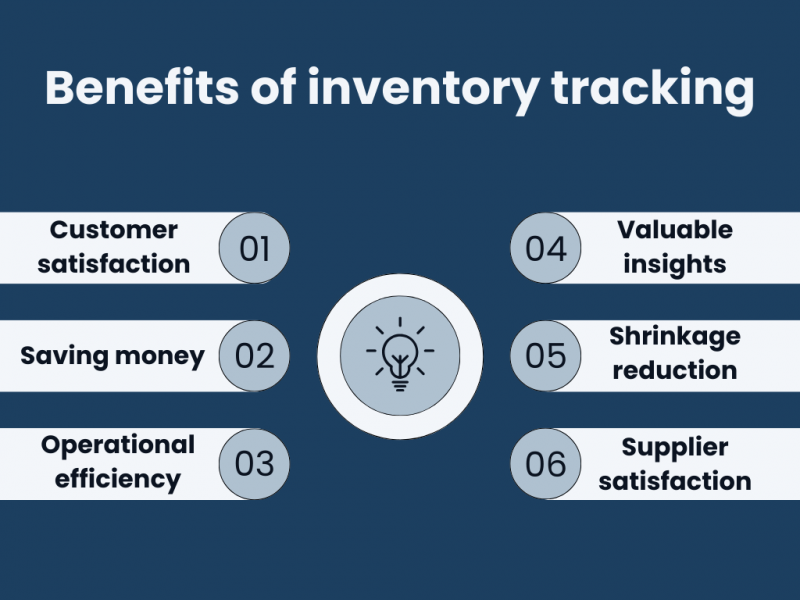 Benefits of inventory tracking

Customer satisfaction 01

Saving money 02

Operational efficiency 03

04 Valuable insights

05 Shrinkage reduction

06 Supplier satisfaction